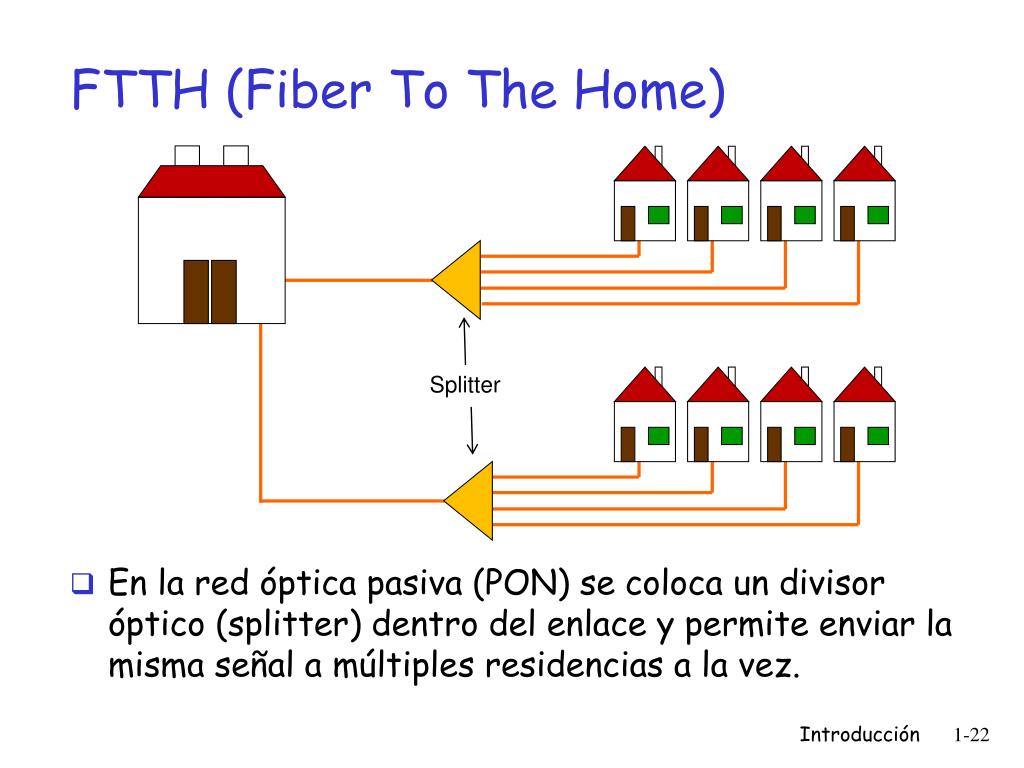 FTTH (Fiber To The Home)

Splitter

❑ En la red óptica pasiva (PON) se coloca un divisor óptico (splitter) dentro del enlace y permite enviar la misma señal a múltiples residencias a la vez.

Introducción 1-22